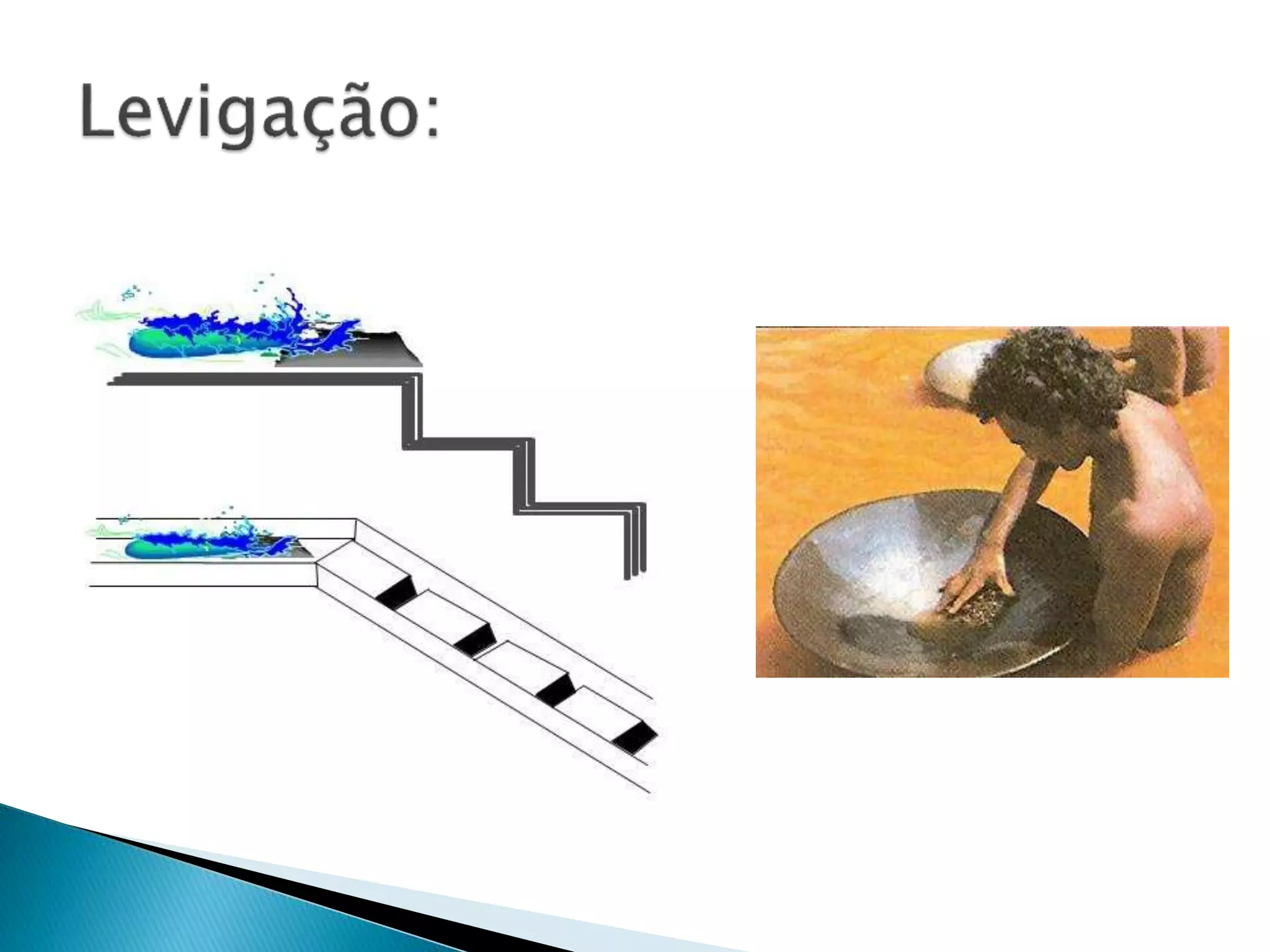 Levigação: